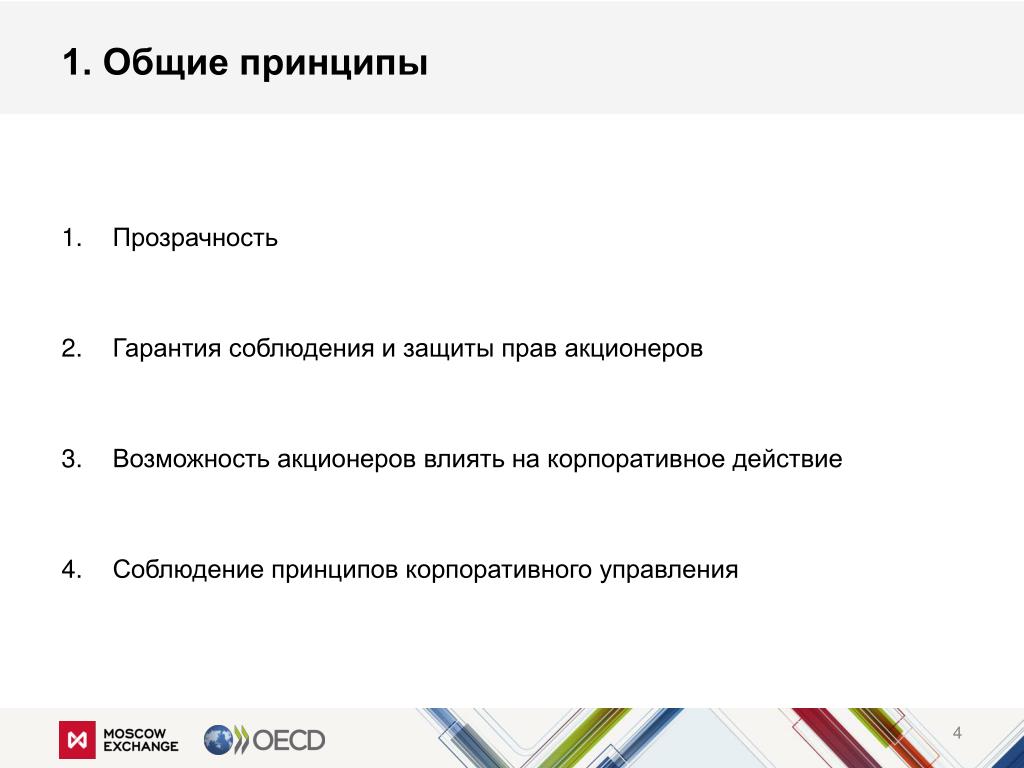 1. Общие принципы

1. Прозрачность

2. Гарантия соблюдения и защиты прав акционеров

3. Возможность акционеров влиять на корпоративное действие

4. Соблюдение принципов корпоративного управления

MOSCOW EXCHANGE

OECD

4